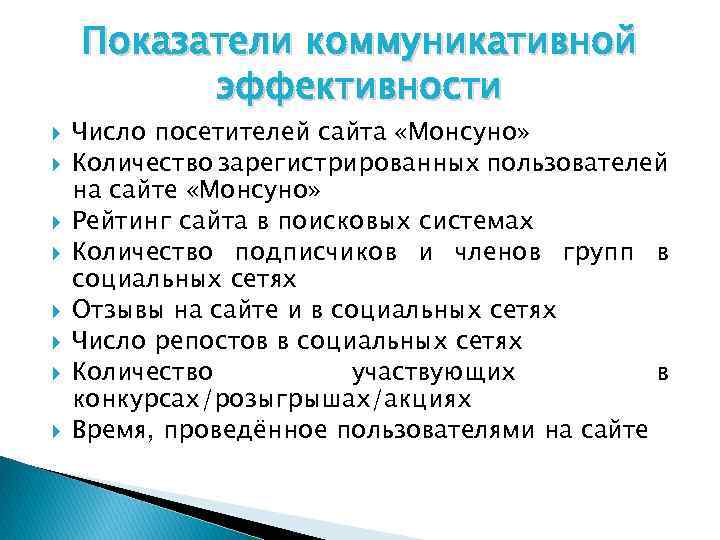 Показатели коммуникативной эффективности

Число посетителей сайта «Монсуно»
Количество зарегистрированных пользователей на сайте «Монсуно»
Рейтинг сайта в поисковых системах
Количество подписчиков и членов групп в социальных сетях
Отзывы на сайте и в социальных сетях
Число репостов в социальных сетях
Количество участвующих в конкурсах/розыгрышах/акциях
Время, проведённое пользователями на сайте